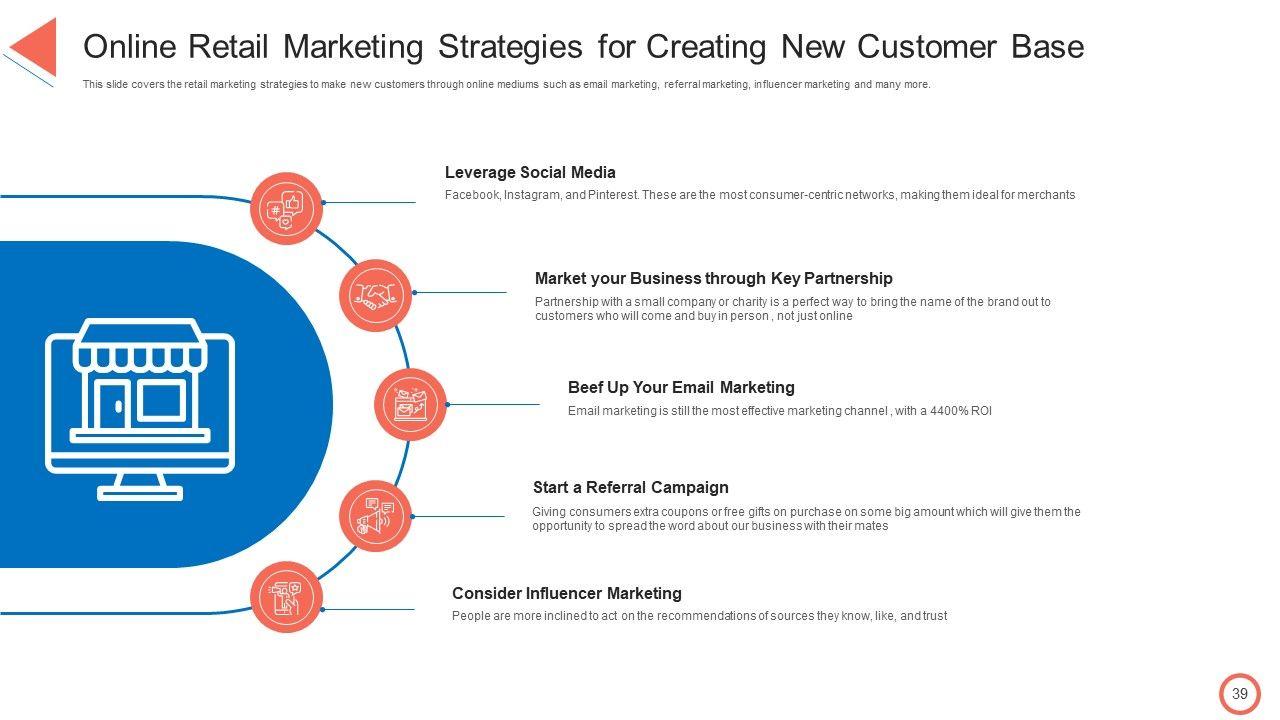 Online Retail Marketing Strategies for Creating New Customer Base

This slide covers the retail marketing strategies to make new customers through online mediums such as email marketing, referral marketing, influencer marketing and many more.

Leverage Social Media

Facebook, Instagram, and Pinterest. These are the most consumer-centric networks, making them ideal for merchants

Market your Business through Key Partnership

Partnership with a small company or charity is a perfect way to bring the name of the brand out to customers who will come and buy in person , not just online

Beef Up Your Email Marketing

Email marketing is still the most effective marketing channel , with a 4400% ROI

Start a Referral Campaign

Giving consumers extra coupons or free gifts on purchase on some big amount which will give them the opportunity to spread the word about our business with their mates

Consider Influencer Marketing

People are more inclined to act on the recommendations of sources they know, like, and trust

39